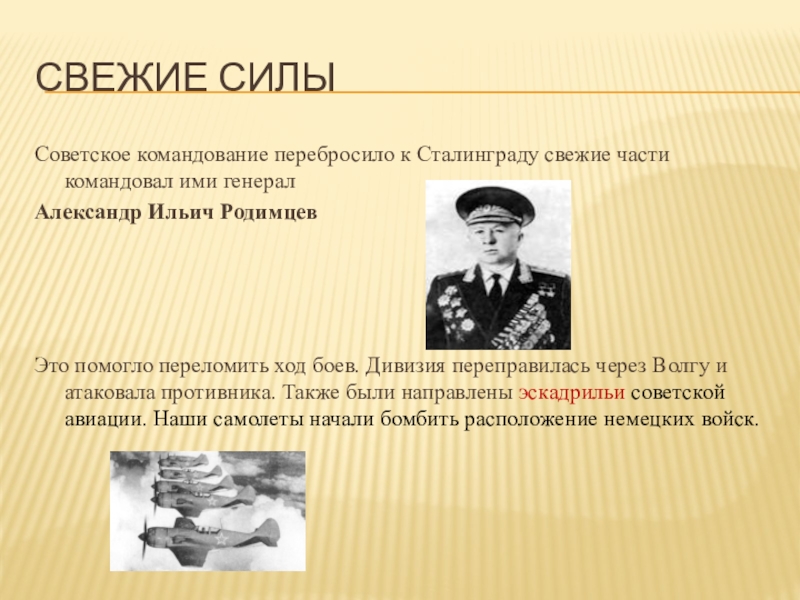 СВЕЖИЕ СИЛЫ

Советское командование перебросило к Сталинграду свежие части командовал ими генерал

Александр Ильич Родимцев

Это помогло переломить ход боев. Дивизия переправилась через Волгу и атаковала противника. Также были направлены эскадрильи советской авиации. Наши самолеты начали бомбить расположение немецких войск.